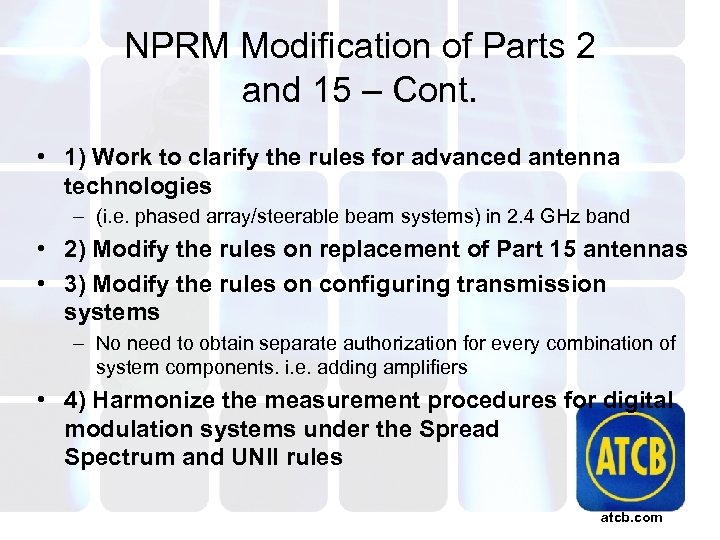 NPRM Modification of Parts 2 and 15 – Cont.

• 1) Work to clarify the rules for advanced antenna technologies
– (i.e. phased array/steerable beam systems) in 2.4 GHz band
• 2) Modify the rules on replacement of Part 15 antennas
• 3) Modify the rules on configuring transmission systems
– No need to obtain separate authorization for every combination of system components. i.e. adding amplifiers
• 4) Harmonize the measurement procedures for digital modulation systems under the Spread Spectrum and UNII rules

ATCB
atcb.com